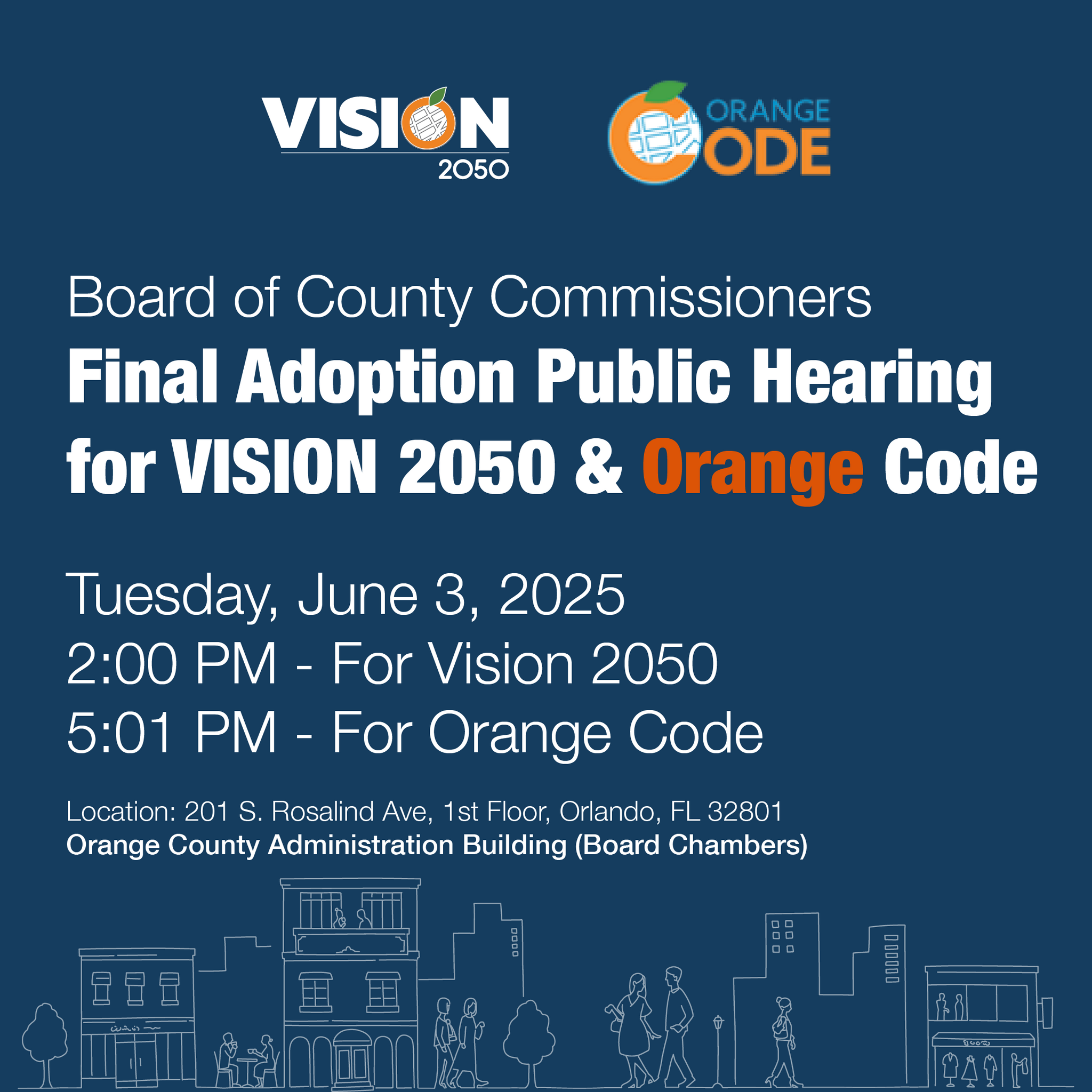 VISION 2050

ORANGE CODE

Board of County Commissioners
Final Adoption Public Hearing for VISION 2050 & Orange Code

Tuesday, June 3, 2025
2:00 PM - For Vision 2050
5:01 PM - For Orange Code

Location: 201 S. Rosalind Ave, 1st Floor, Orlando, FL 32801
Orange County Administration Building (Board Chambers)